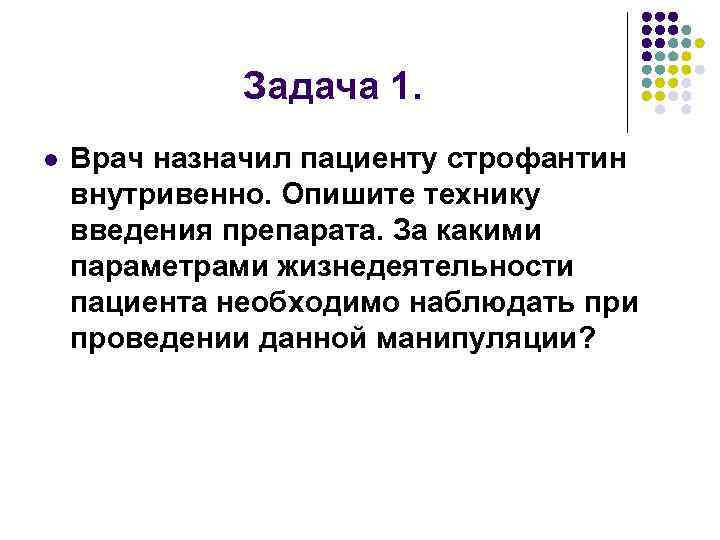 Задача 1.

Врач назначил пациенту строфантин внутривенно. Опишите технику введения препарата. За какими параметрами жизнедеятельности пациента необходимо наблюдать при проведении данной манипуляции?